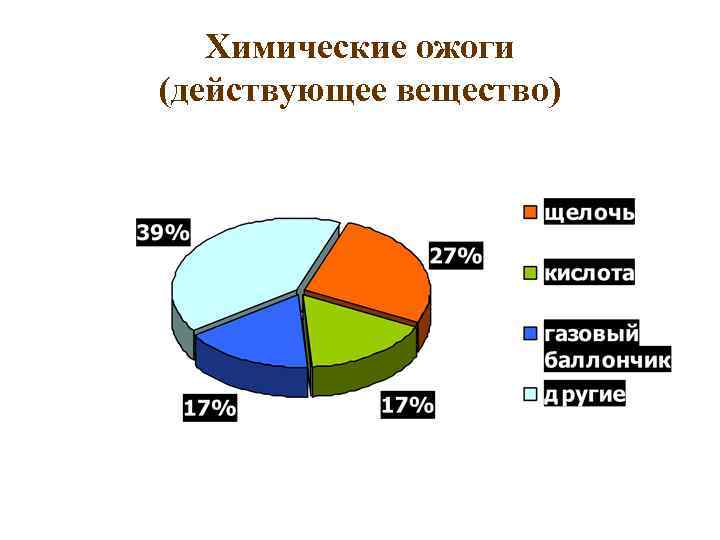 Химические ожоги (действующее вещество)

39%

27%

17%

17%

щелочь

кислота

газовый баллончик

другие